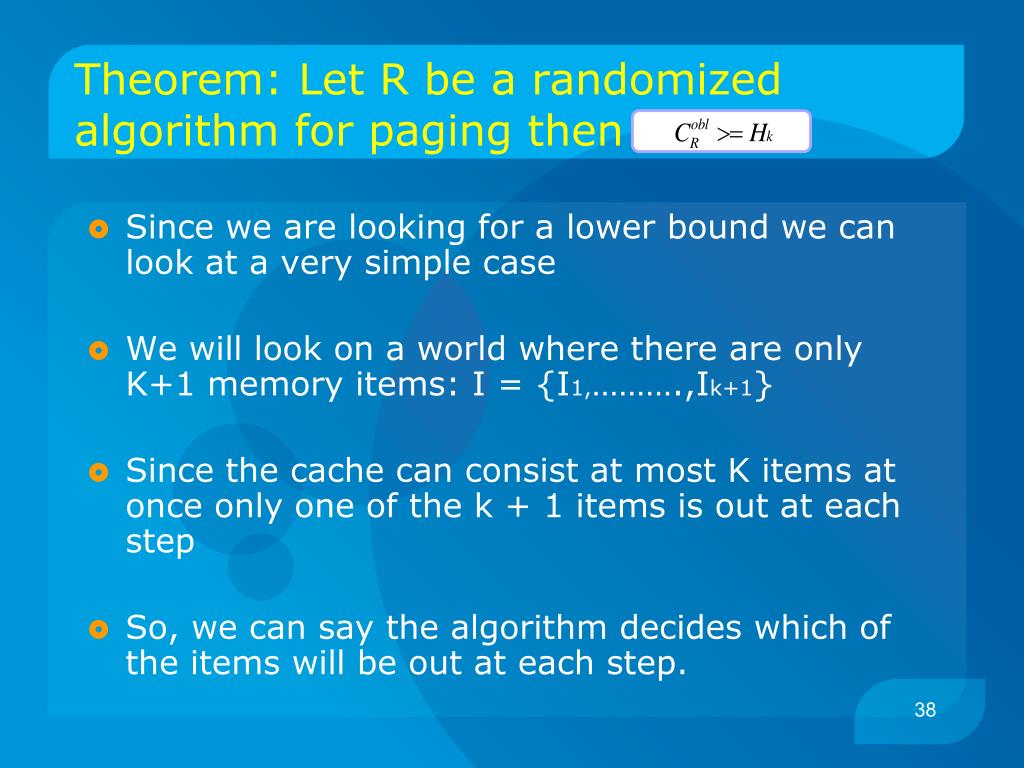 Theorem: Let R be a randomized algorithm for paging then $C_R^{obl} >= H_k$

Since we are looking for a lower bound we can look at a very simple case

We will look on a world where there are only K+1 memory items: I = {$I_1$,……….,$I_{k+1}$}

Since the cache can consist at most K items at once only one of the k + 1 items is out at each step

So, we can say the algorithm decides which of the items will be out at each step.

38